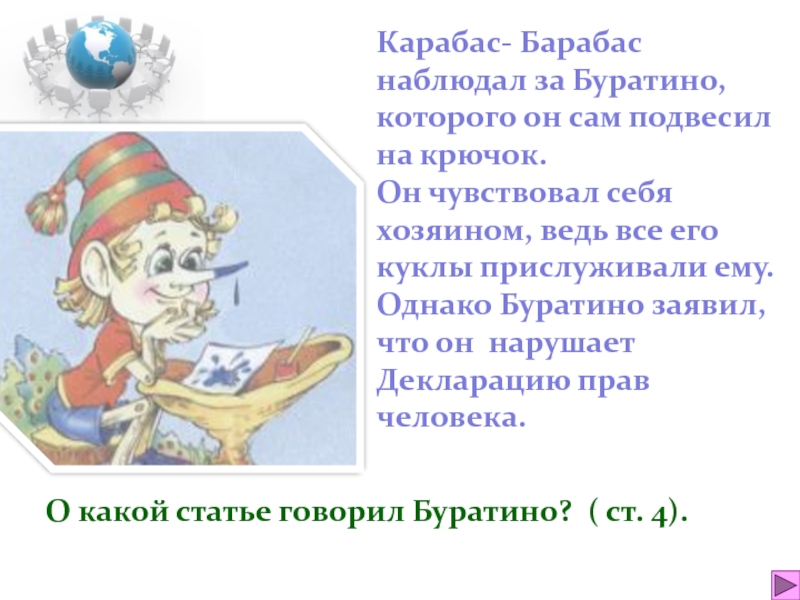 Карабас- Барабас наблюдал за Буратино, которого он сам подвесил на крючок.
Он чувствовал себя хозяином, ведь все его куклы прислуживали ему. Однако Буратино заявил, что он нарушает Декларацию прав человека.

О какой статье говорил Буратино? ( ст. 4).